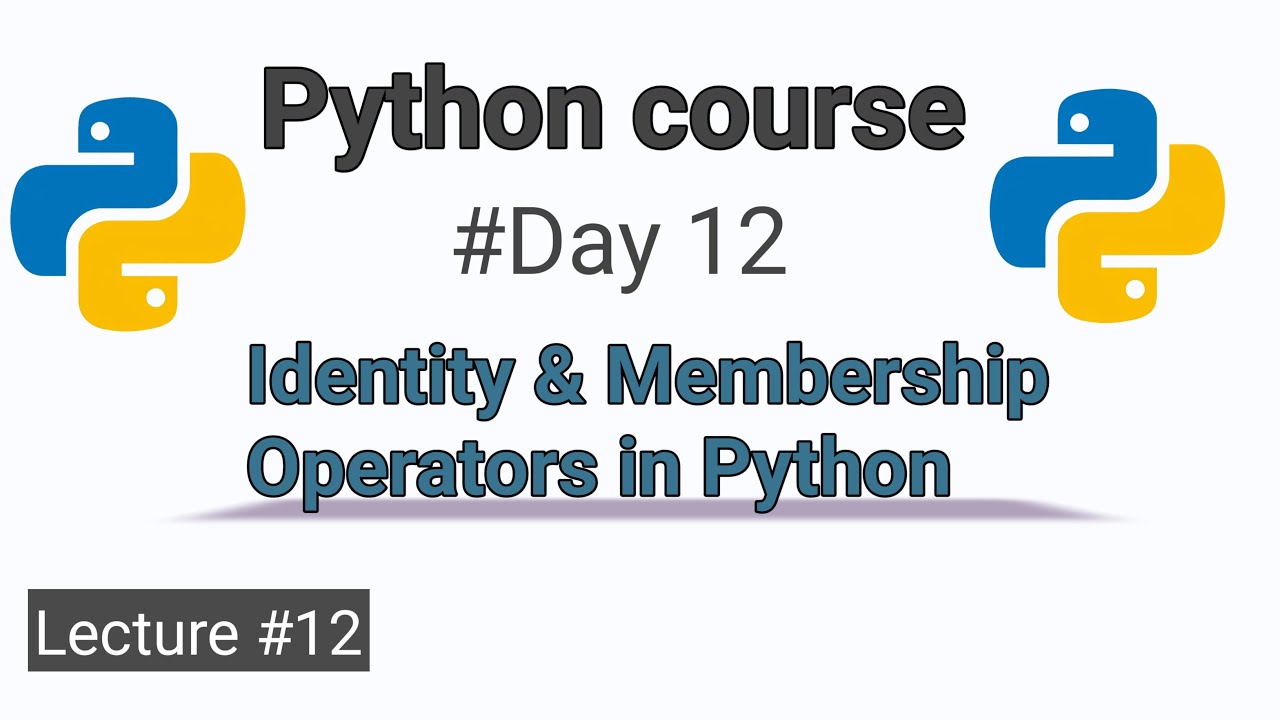 Python course

#Day 12

Identity & Membership Operators in Python

Lecture #12